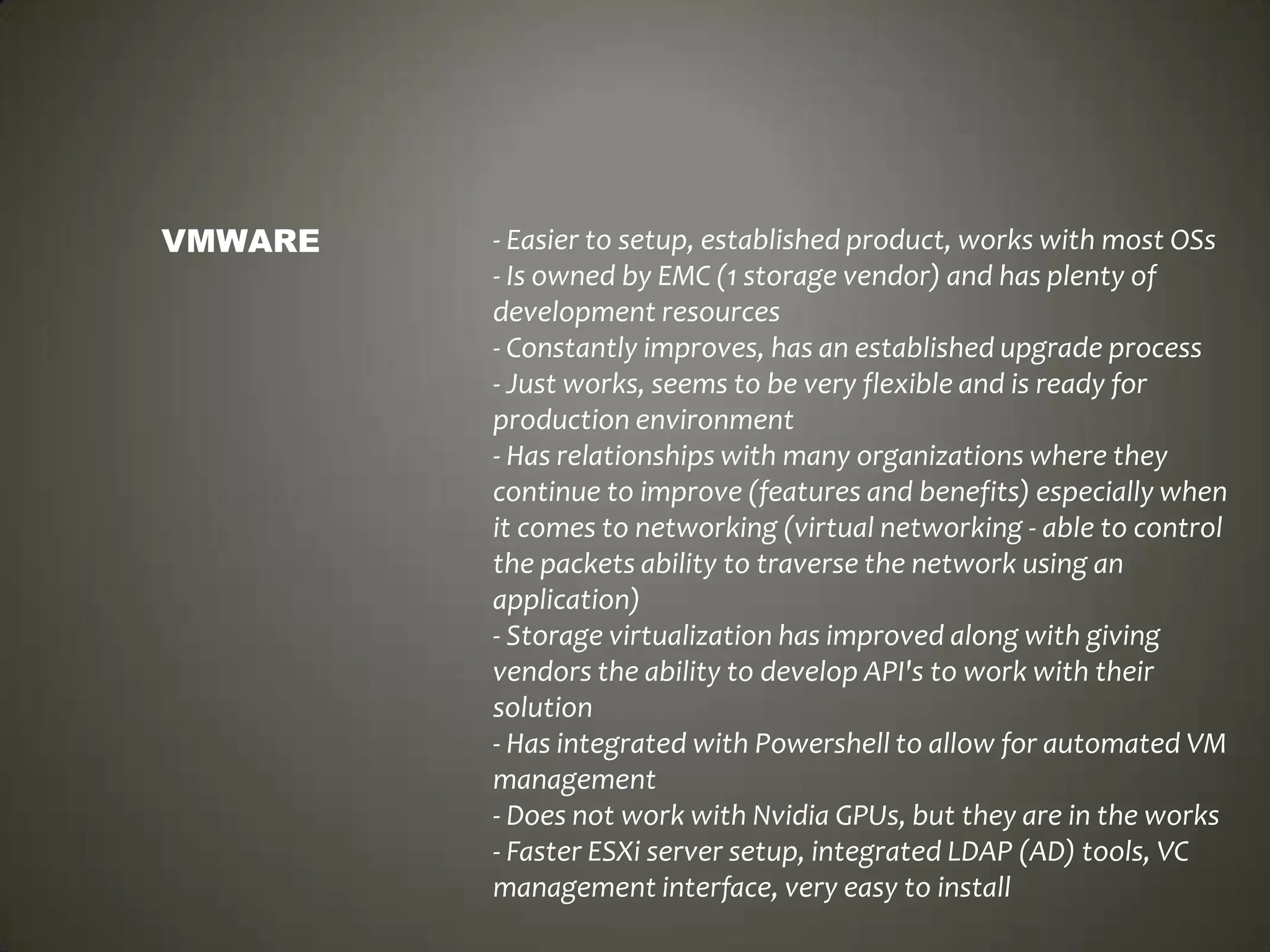 VMWARE

- Easier to setup, established product, works with most OSs
- Is owned by EMC (1 storage vendor) and has plenty of development resources
- Constantly improves, has an established upgrade process
- Just works, seems to be very flexible and is ready for production environment
- Has relationships with many organizations where they continue to improve (features and benefits) especially when it comes to networking (virtual networking - able to control the packets ability to traverse the network using an application)
- Storage virtualization has improved along with giving vendors the ability to develop API's to work with their solution
- Has integrated with Powershell to allow for automated VM management
- Does not work with Nvidia GPUs, but they are in the works
- Faster ESXi server setup, integrated LDAP (AD) tools, VC management interface, very easy to install